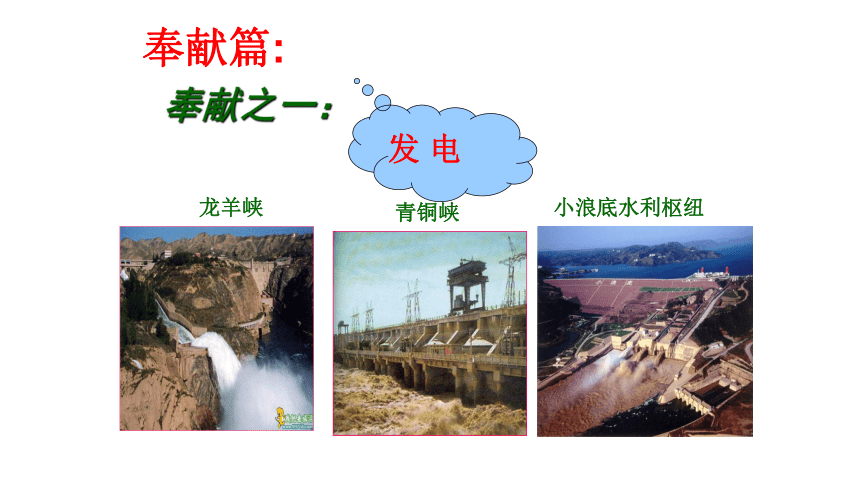 奉献篇:

奉献之一:

发 电

龙羊峡

青铜峡

小浪底水利枢纽